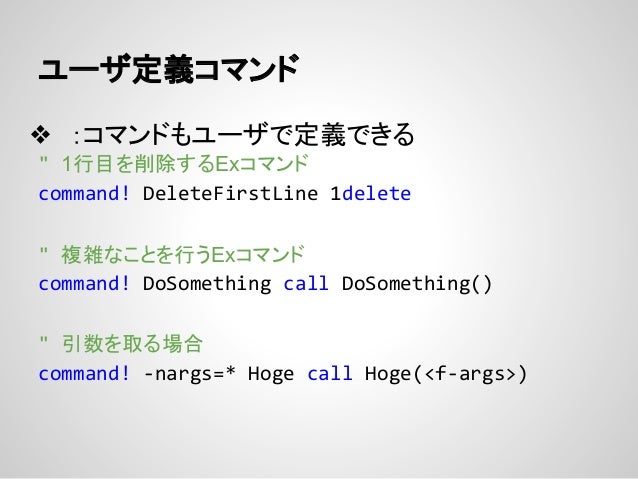 ユーザ定義コマンド

❖ :コマンドもユーザで定義できる

" 1行目を削除するExコマンド
command! DeleteFirstLine 1delete

" 複雑なことを行うExコマンド
command! DoSomething call DoSomething()

" 引数を取る場合
command! -nargs=* Hoge call Hoge(<f-args>)